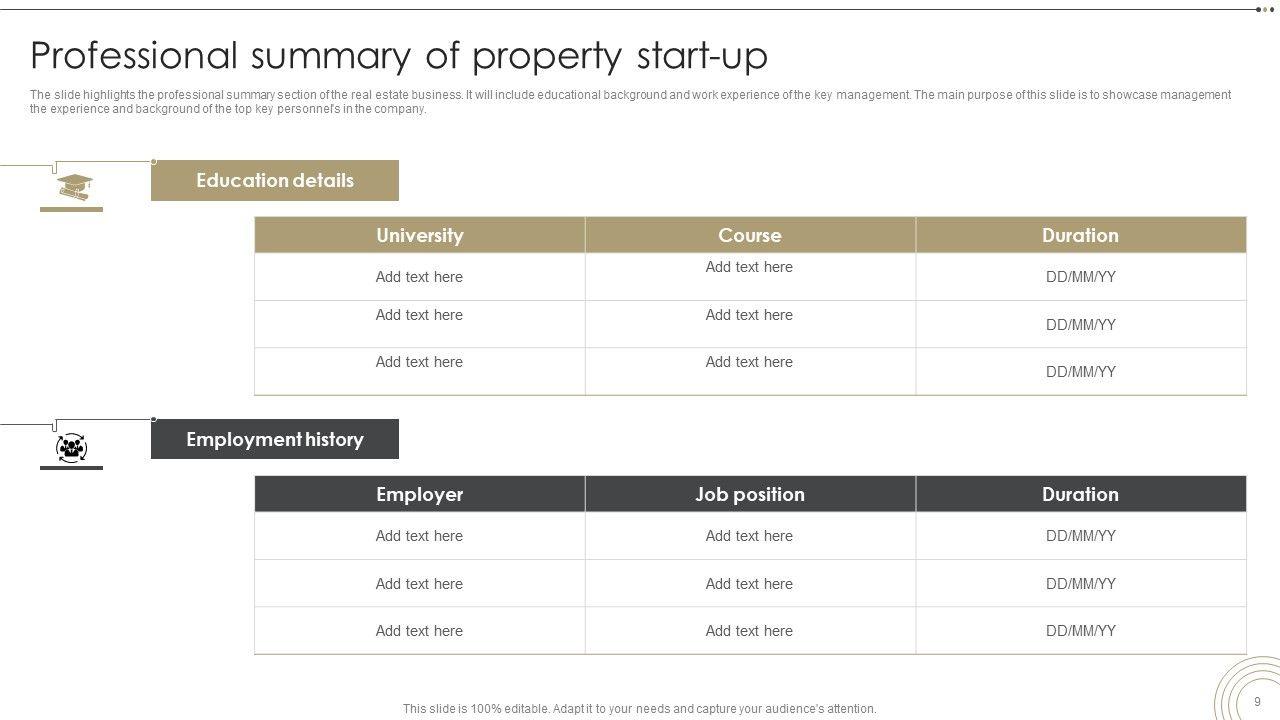 Professional summary of property start-up

The slide highlights the professional summary section of the real estate business. It will include educational background and work experience of the key management. The main purpose of this slide is to showcase management the experience and background of the top key personnel's in the company.

Education details

| University | Course | Duration |
|---|---|---|
| Add text here | Add text here | DD/MM/YY |
| Add text here | Add text here | DD/MM/YY |
| Add text here | Add text here | DD/MM/YY |

Employment history

| Employer | Job position | Duration |
|---|---|---|
| Add text here | Add text here | DD/MM/YY |
| Add text here | Add text here | DD/MM/YY |
| Add text here | Add text here | DD/MM/YY |

This slide is 100% editable. Adapt it to your needs and capture your audience's attention.

9